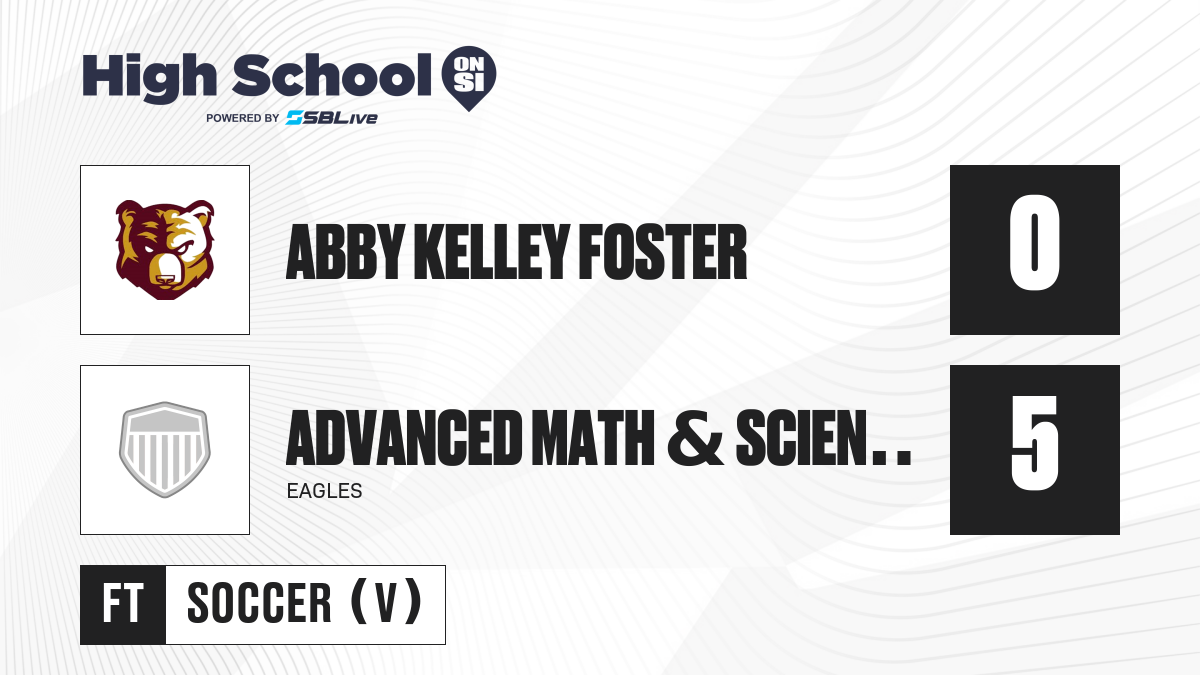 High School ON SI
POWERED BY SBLive

ABBY KELLEY FOSTER
0

ADVANCED MATH & SCIEN..
EAGLES
5

FT
SOCCER (V)